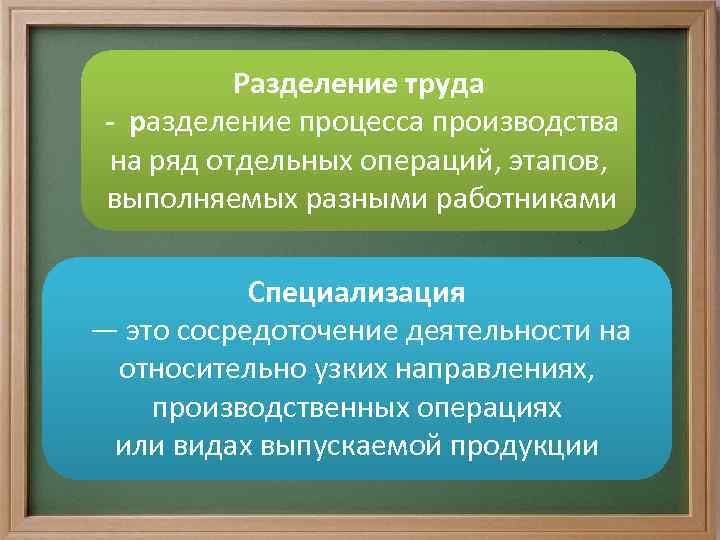 Разделение труда
- разделение процесса производства на ряд отдельных операций, этапов, выполняемых разными работниками

Специализация
— это сосредоточение деятельности на относительно узких направлениях, производственных операциях или видах выпускаемой продукции